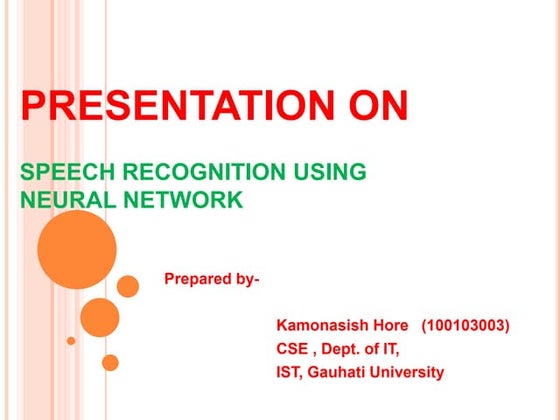 PRESENTATION ON

SPEECH RECOGNITION USING NEURAL NETWORK

Prepared by-

Kamonasish Hore (100103003)
CSE , Dept. of IT,
IST, Gauhati University